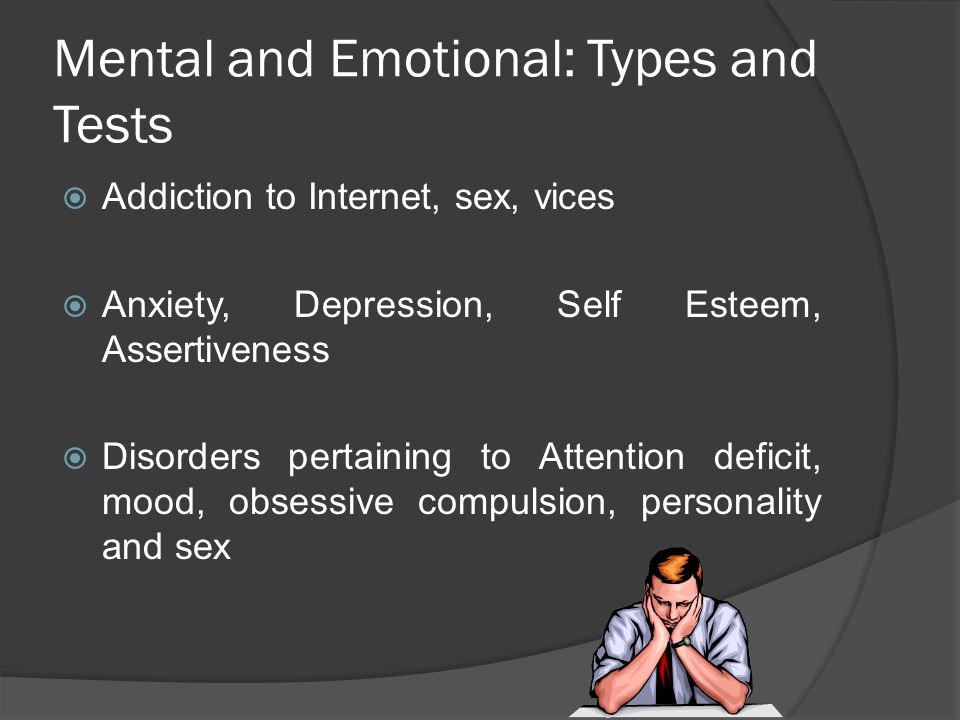 Mental and Emotional: Types and Tests

Addiction to Internet, sex, vices

Anxiety, Depression, Self Esteem, Assertiveness

Disorders pertaining to Attention deficit, mood, obsessive compulsion, personality and sex